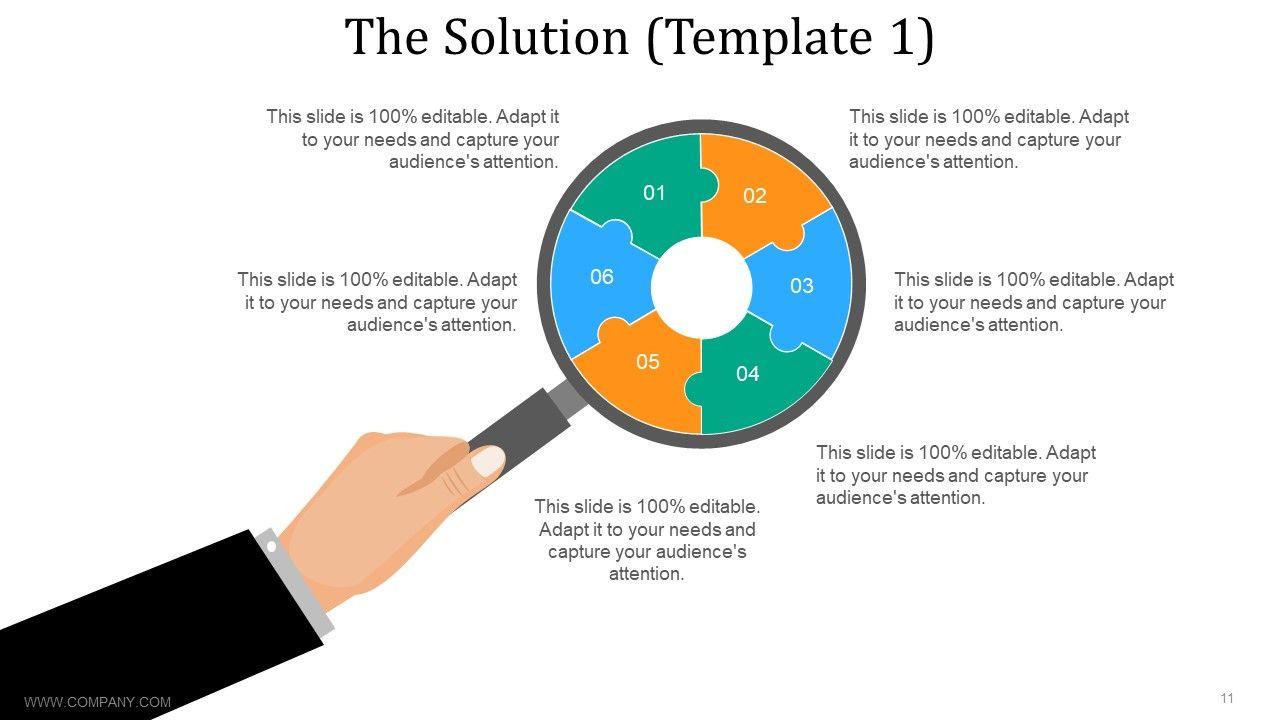 The Solution (Template 1)

This slide is 100% editable. Adapt it to your needs and capture your audience's attention.

This slide is 100% editable. Adapt it to your needs and capture your audience's attention.

01

02

06

03

05

04

This slide is 100% editable. Adapt it to your needs and capture your audience's attention.

This slide is 100% editable. Adapt it to your needs and capture your audience's attention.

This slide is 100% editable. Adapt it to your needs and capture your audience's attention.

This slide is 100% editable. Adapt it to your needs and capture your audience's attention.

WWW.COMPANY.COM

11